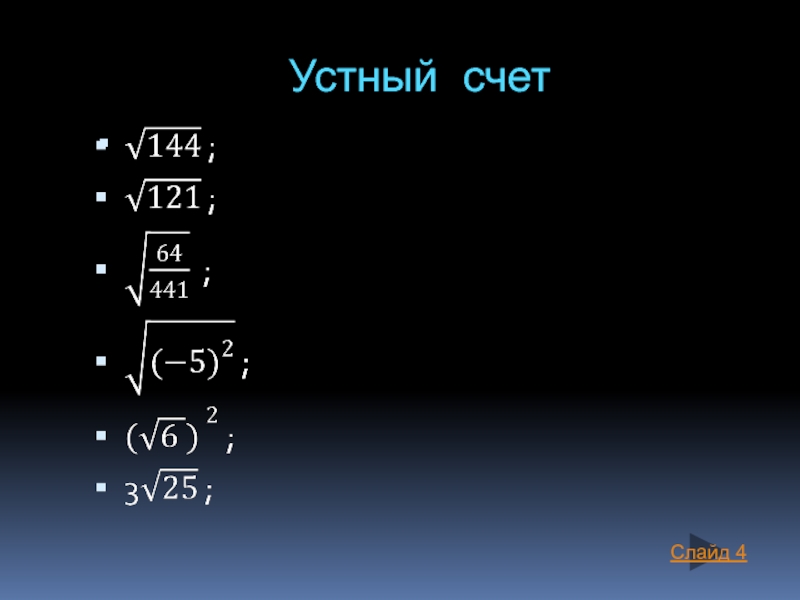 Устный счет

- $\sqrt{144}$;
- $\sqrt{121}$;
- $\sqrt{\frac{64}{441}}$;
- $\sqrt{(-5)^2}$;
- $(\sqrt{6})^2$;
- $3\sqrt{25}$;

Слайд 4